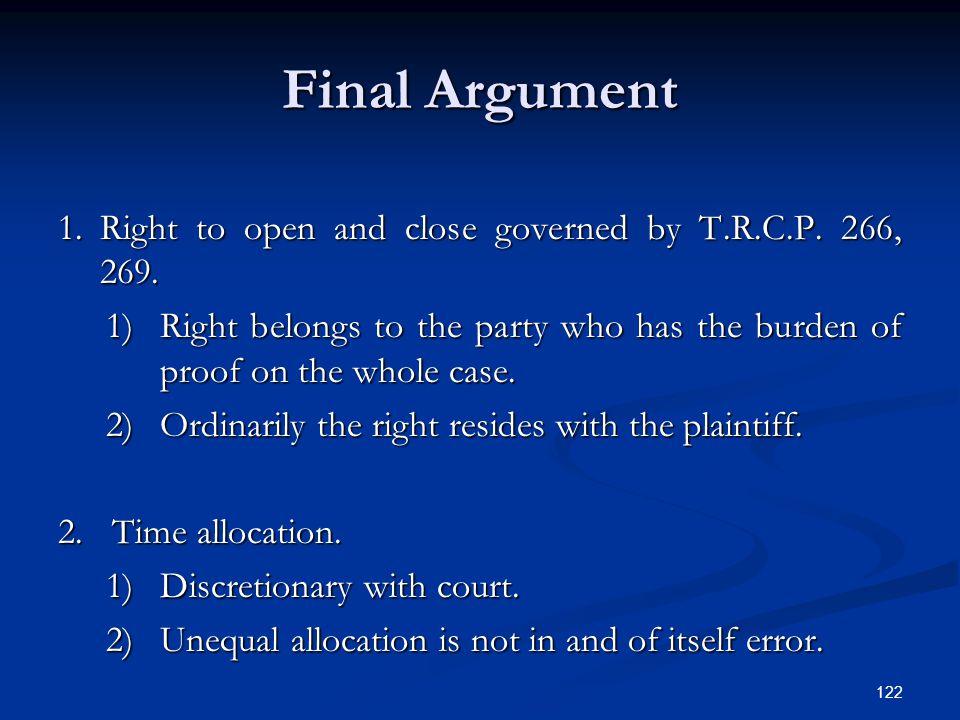 Final Argument

1. Right to open and close governed by T.R.C.P. 266, 269.

1) Right belongs to the party who has the burden of proof on the whole case.

2) Ordinarily the right resides with the plaintiff.

2. Time allocation.

1) Discretionary with court.

2) Unequal allocation is not in and of itself error.

122